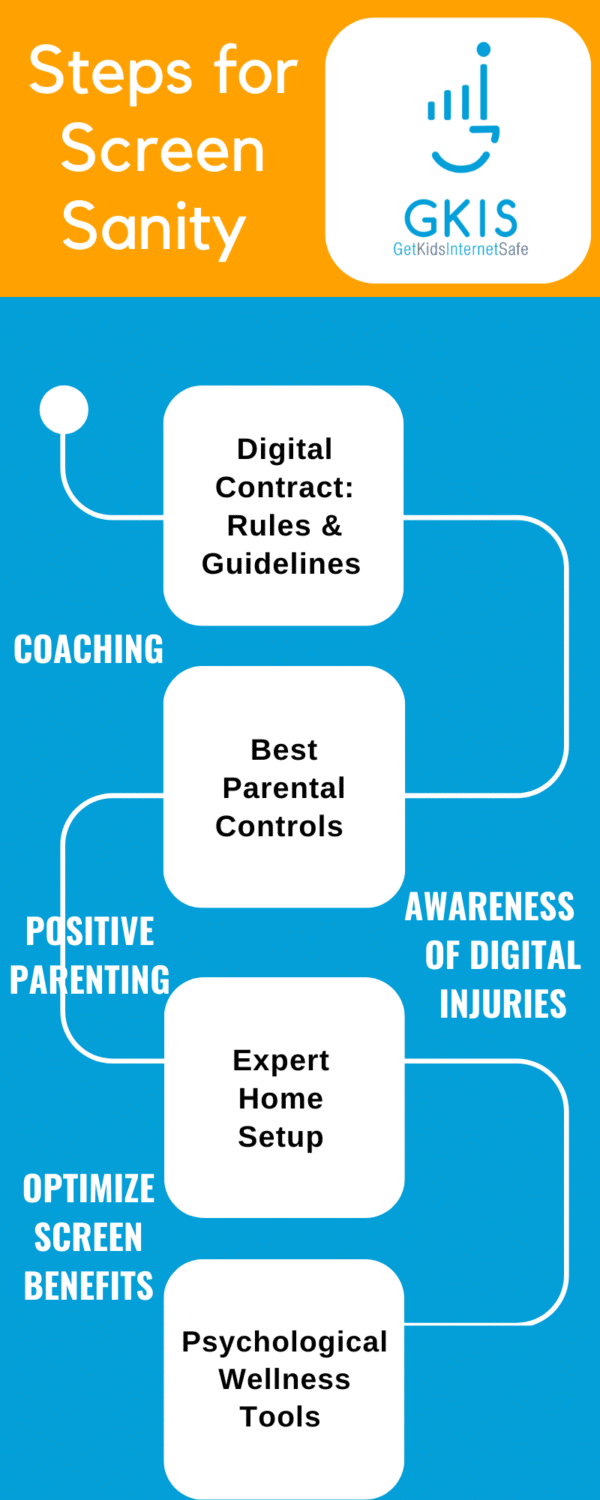 Steps for Screen Sanity

GKIS
GetKidsInternetSafe

Digital Contract: Rules & Guidelines

COACHING

Best Parental Controls

POSITIVE PARENTING

AWARENESS OF DIGITAL INJURIES

Expert Home Setup

OPTIMIZE SCREEN BENEFITS

Psychological Wellness Tools